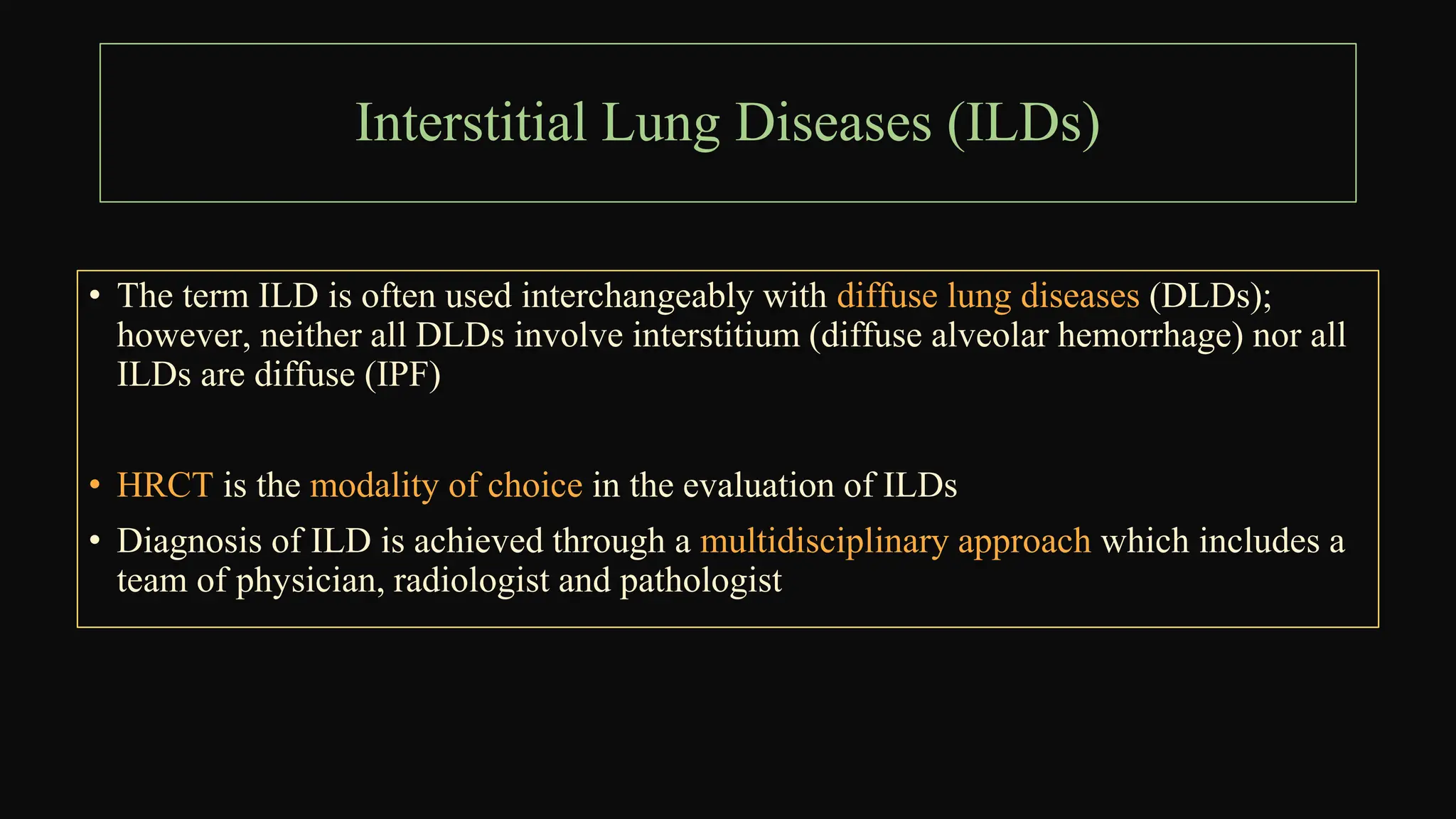 Interstitial Lung Diseases (ILDs)

• The term ILD is often used interchangeably with diffuse lung diseases (DLDs); however, neither all DLDs involve interstitium (diffuse alveolar hemorrhage) nor all ILDs are diffuse (IPF)

• HRCT is the modality of choice in the evaluation of ILDs

• Diagnosis of ILD is achieved through a multidisciplinary approach which includes a team of physician, radiologist and pathologist